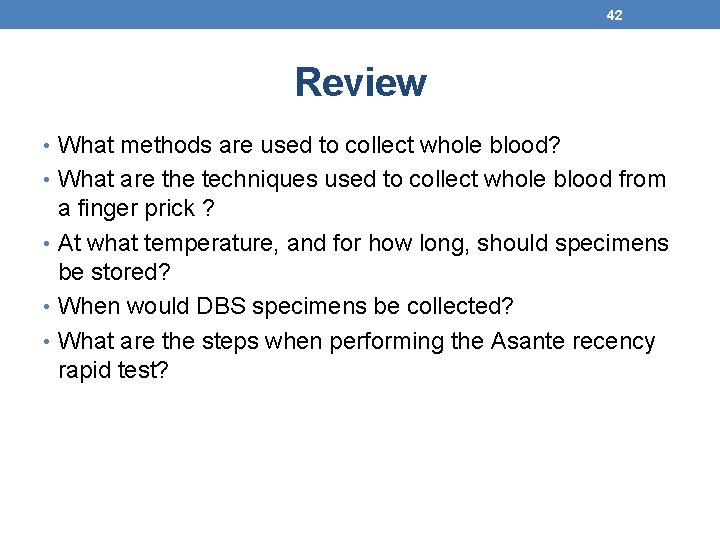 42

Review

• What methods are used to collect whole blood?
• What are the techniques used to collect whole blood from a finger prick ?
• At what temperature, and for how long, should specimens be stored?
• When would DBS specimens be collected?
• What are the steps when performing the Asante recency rapid test?